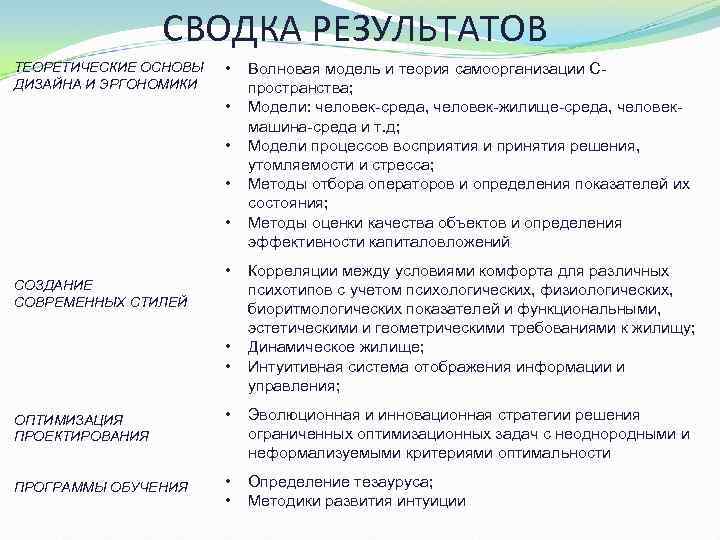 СВОДКА РЕЗУЛЬТАТОВ

ТЕОРЕТИЧЕСКИЕ ОСНОВЫ ДИЗАЙНА И ЭРГОНОМИКИ

• Волновая модель и теория самоорганизации С-пространства;
• Модели: человек-среда, человек-жилище-среда, человек-машина-среда и т.д;
• Модели процессов восприятия и принятия решения, утомляемости и стресса;
• Методы отбора операторов и определения показателей их состояния;
• Методы оценки качества объектов и определения эффективности капиталовложений

СОЗДАНИЕ СОВРЕМЕННЫХ СТИЛЕЙ

• Корреляции между условиями комфорта для различных психотипов с учетом психологических, физиологических, биоритмологических показателей и функциональными, эстетическими и геометрическими требованиями к жилищу;
• Динамическое жилище;
• Интуитивная система отображения информации и управления;

ОПТИМИЗАЦИЯ ПРОЕКТИРОВАНИЯ

• Эволюционная и инновационная стратегии решения ограниченных оптимизационных задач с неоднородными и неформализуемыми критериями оптимальности

ПРОГРАММЫ ОБУЧЕНИЯ

• Определение тезауруса;
• Методики развития интуиции